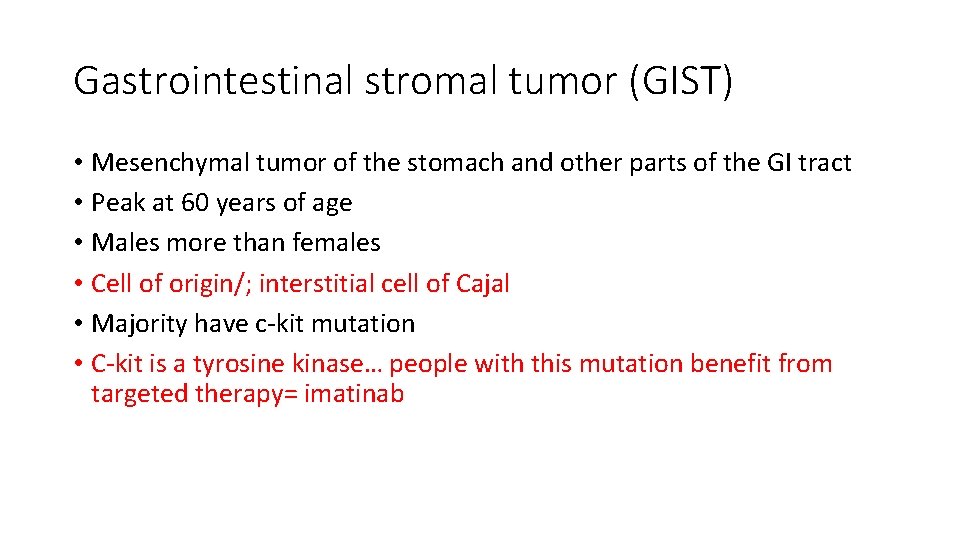 Gastrointestinal stromal tumor (GIST)

• Mesenchymal tumor of the stomach and other parts of the GI tract
• Peak at 60 years of age
• Males more than females
• Cell of origin/; interstitial cell of Cajal
• Majority have c-kit mutation
• C-kit is a tyrosine kinase… people with this mutation benefit from targeted therapy= imatinab